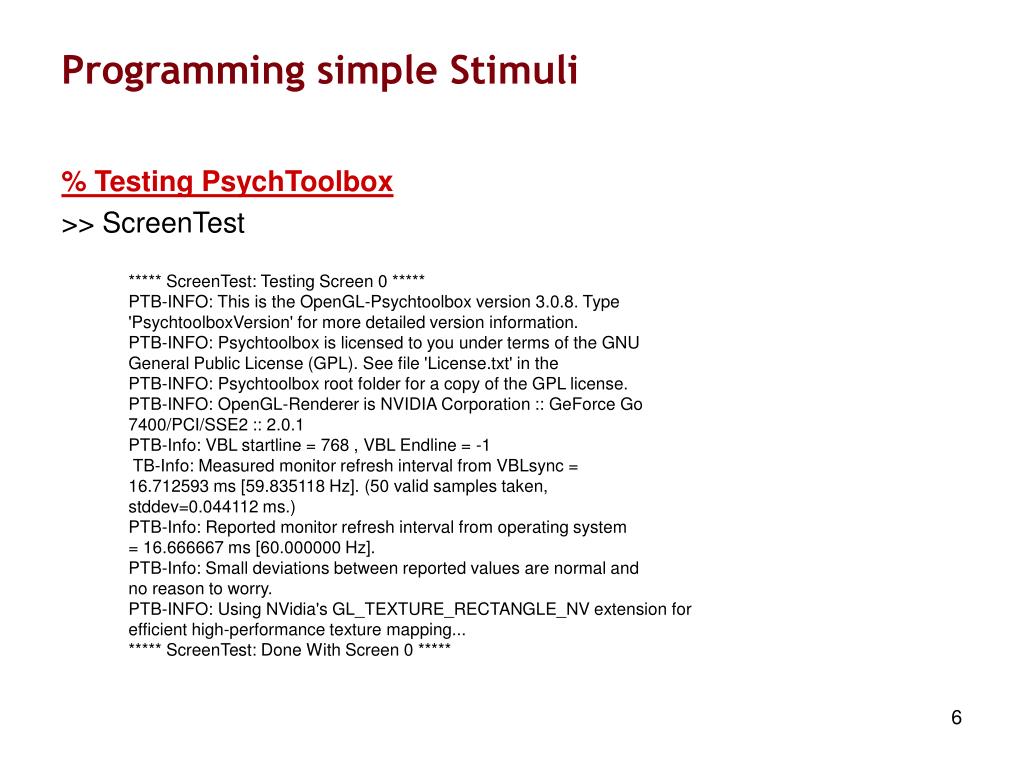 Programming simple Stimuli

% Testing PsychToolbox
>> ScreenTest

***** ScreenTest: Testing Screen 0 *****
PTB-INFO: This is the OpenGL-Psychtoolbox version 3.0.8. Type 'PsychtoolboxVersion' for more detailed version information.
PTB-INFO: Psychtoolbox is licensed to you under terms of the GNU General Public License (GPL). See file 'License.txt' in the
PTB-INFO: Psychtoolbox root folder for a copy of the GPL license.
PTB-INFO: OpenGL-Renderer is NVIDIA Corporation :: GeForce Go 7400/PCI/SSE2 :: 2.0.1
PTB-Info: VBL startline = 768 , VBL Endline = -1
TB-Info: Measured monitor refresh interval from VBLsync = 16.712593 ms [59.835118 Hz]. (50 valid samples taken, stddev=0.044112 ms.)
PTB-Info: Reported monitor refresh interval from operating system = 16.666667 ms [60.000000 Hz].
PTB-Info: Small deviations between reported values are normal and no reason to worry.
PTB-INFO: Using NVidia's GL_TEXTURE_RECTANGLE_NV extension for efficient high-performance texture mapping...
***** ScreenTest: Done With Screen 0 *****

6